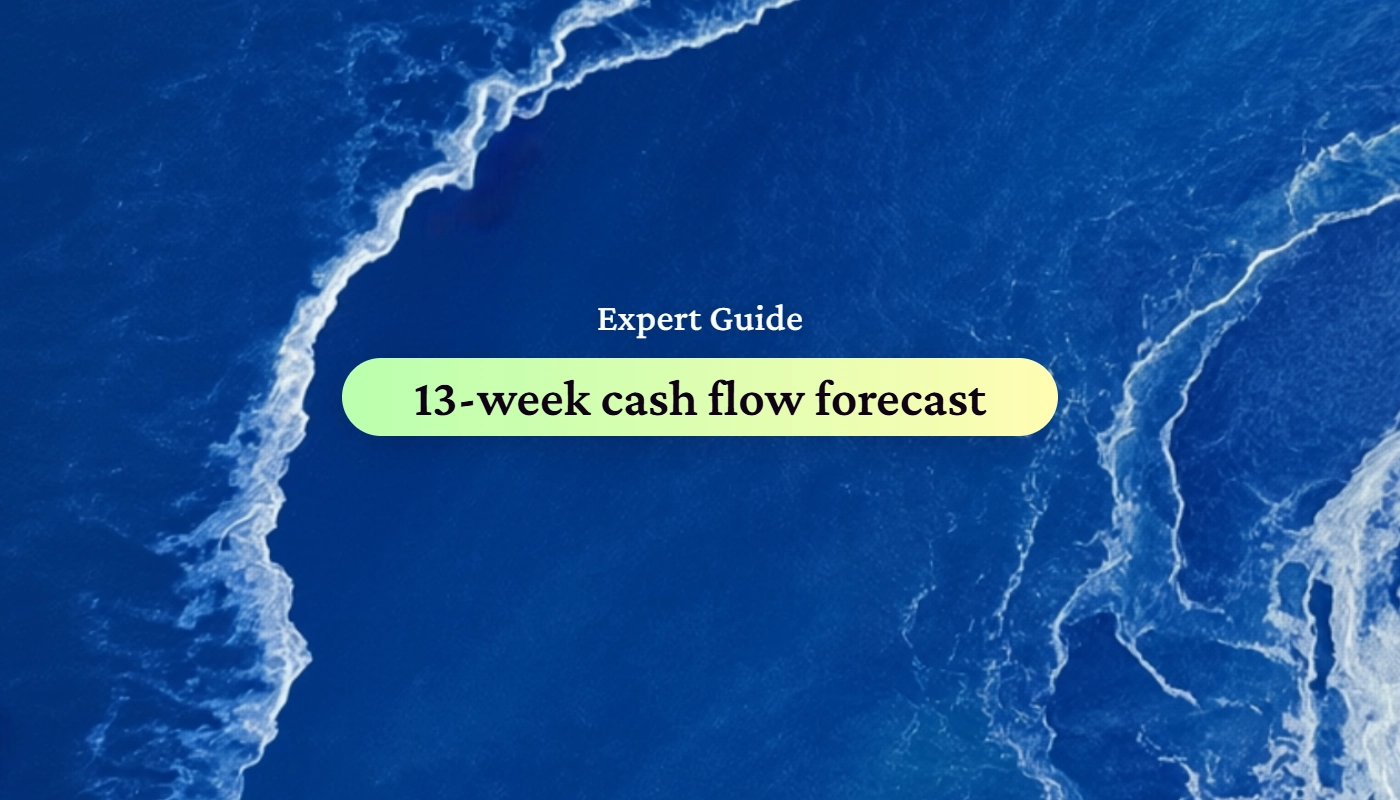 Expert Guide

13-week cash flow forecast